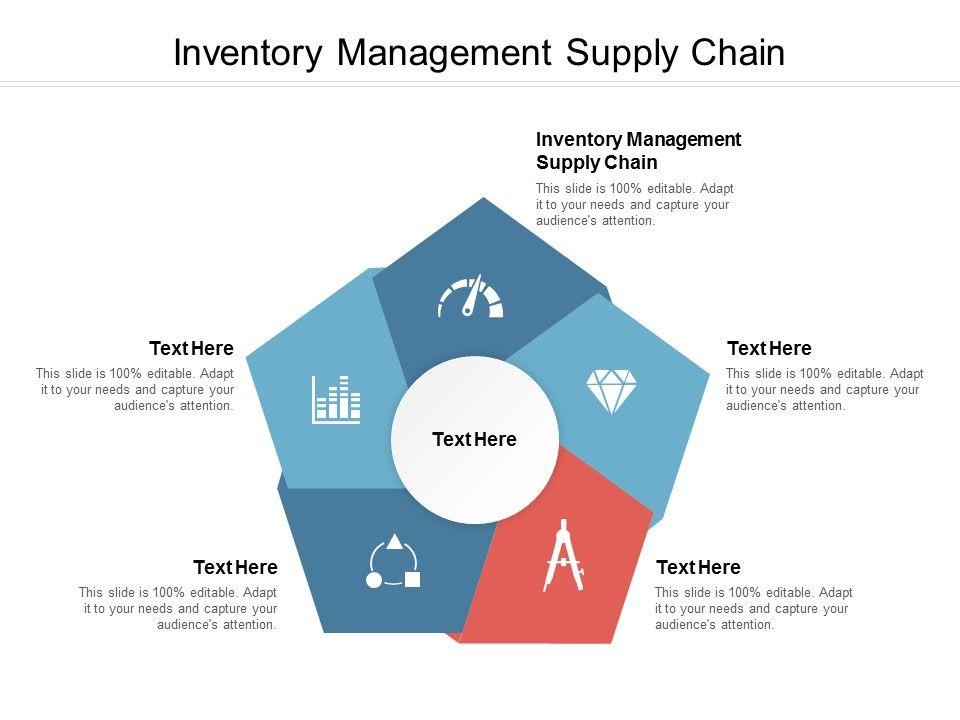 Inventory Management Supply Chain

Inventory Management Supply Chain
This slide is 100% editable. Adapt it to your needs and capture your audience's attention.

Text Here
This slide is 100% editable. Adapt it to your needs and capture your audience's attention.

Text Here
This slide is 100% editable. Adapt it to your needs and capture your audience's attention.

Text Here

Text Here
This slide is 100% editable. Adapt it to your needs and capture your audience's attention.

Text Here
This slide is 100% editable. Adapt it to your needs and capture your audience's attention.